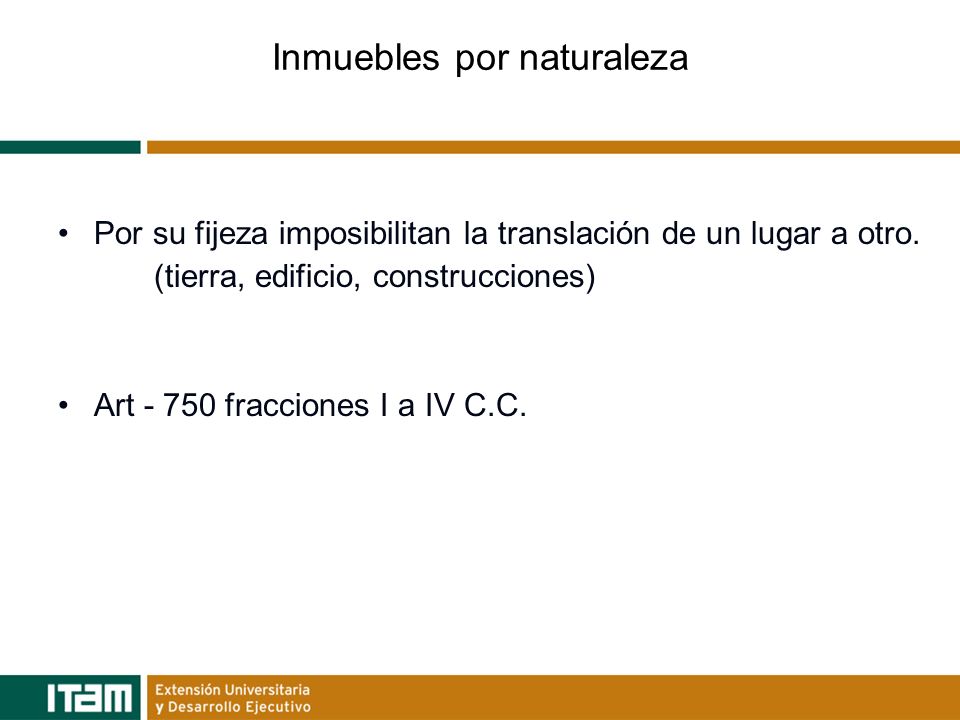 Inmuebles por naturaleza

• Por su fijeza imposibilitan la translación de un lugar a otro. (tierra, edificio, construcciones)

• Art - 750 fracciones I a IV C.C.

ITAM Extensión Universitaria y Desarrollo Ejecutivo